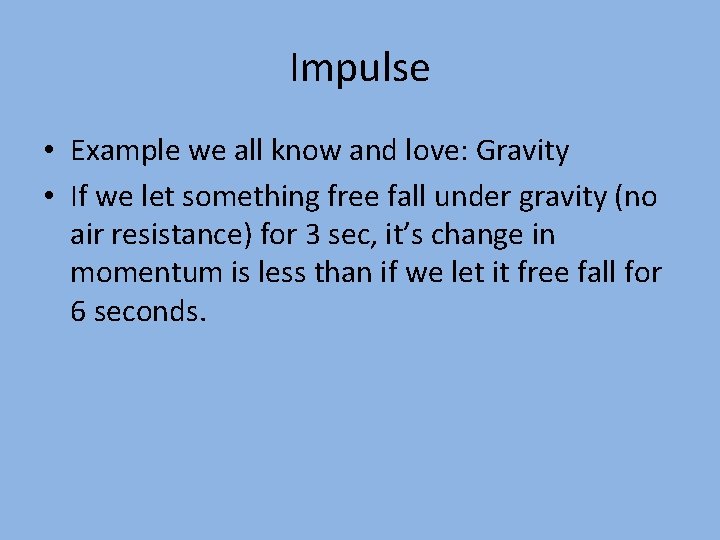 Impulse

• Example we all know and love: Gravity

• If we let something free fall under gravity (no air resistance) for 3 sec, it’s change in momentum is less than if we let it free fall for 6 seconds.